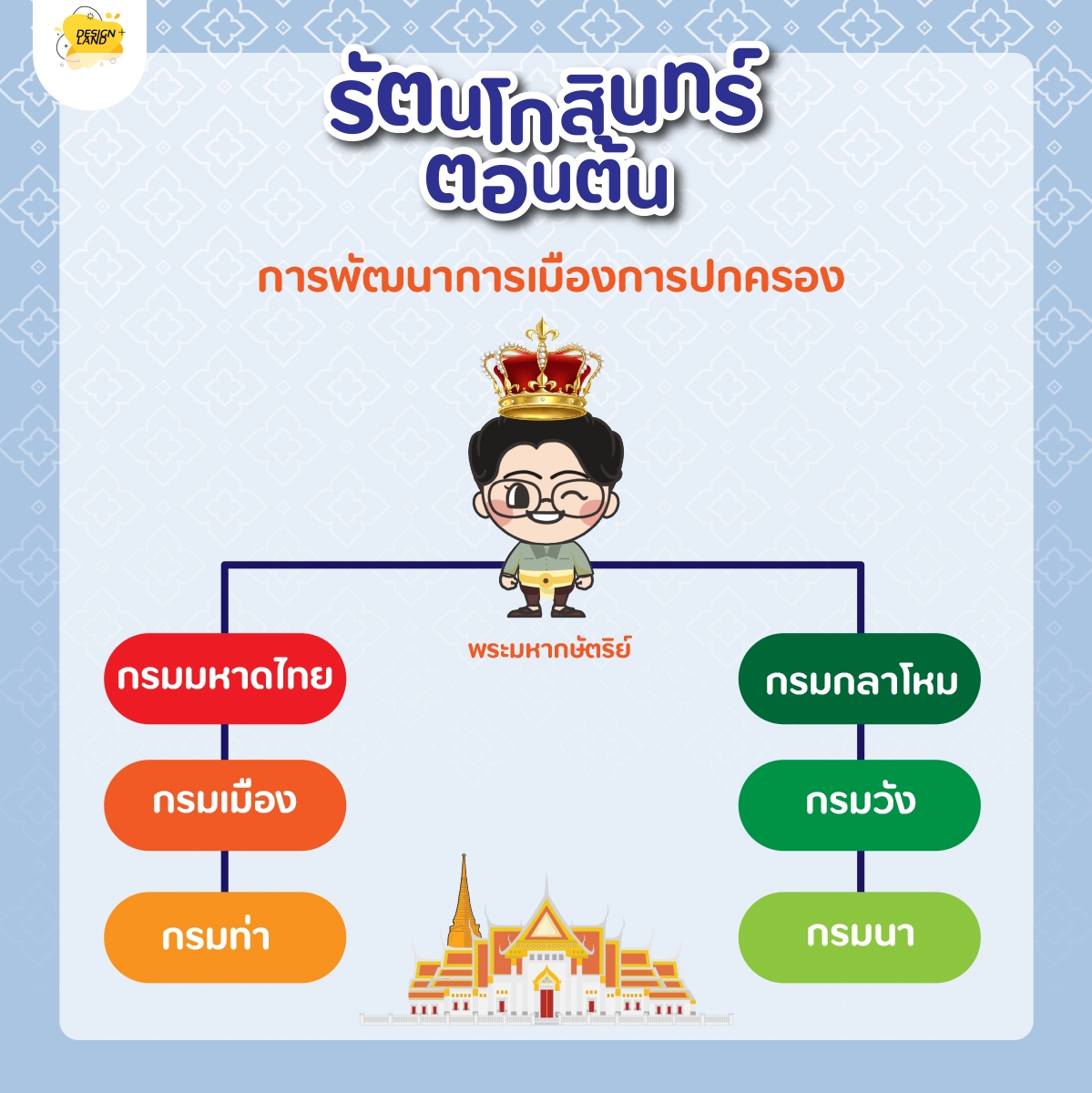 DESIGN LAND

รัตนโกสินทร์ ตอนต้น

การพัฒนาการเมืองการปกครอง

พระมหากษัตริย์

กรมมหาดไทย

กรมเมือง

กรมท่า

กรมกลาโหม

กรมวัง

กรมนา